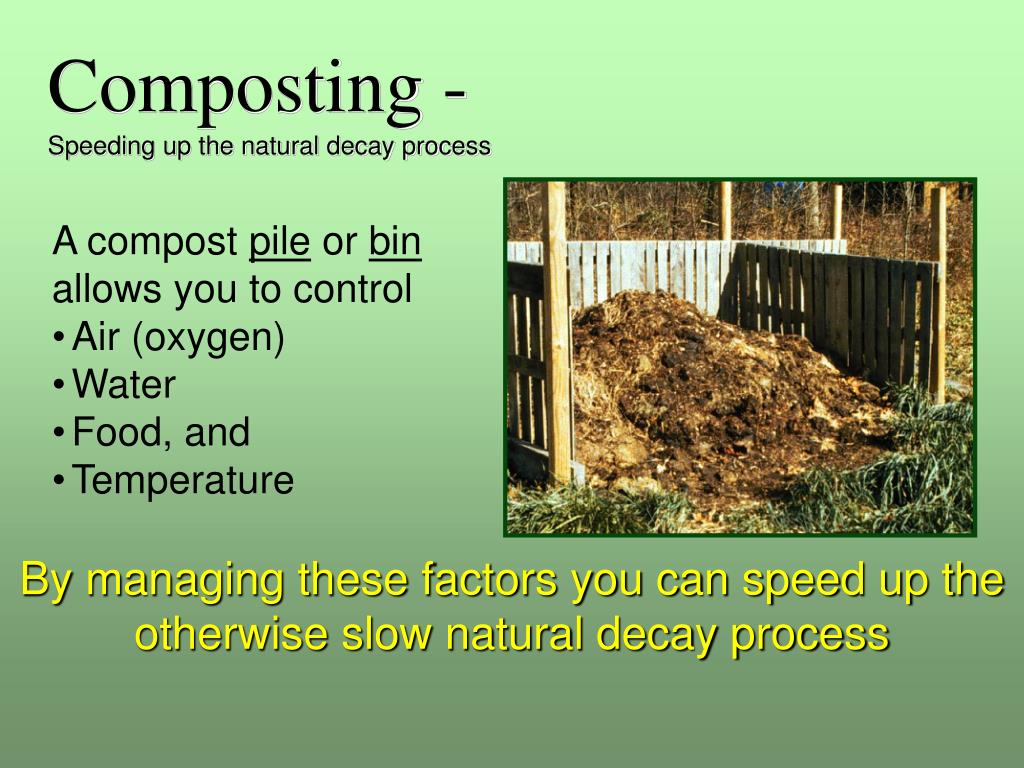 Composting -
Speeding up the natural decay process

A compost pile or bin allows you to control
• Air (oxygen)
• Water
• Food, and
• Temperature

By managing these factors you can speed up the otherwise slow natural decay process